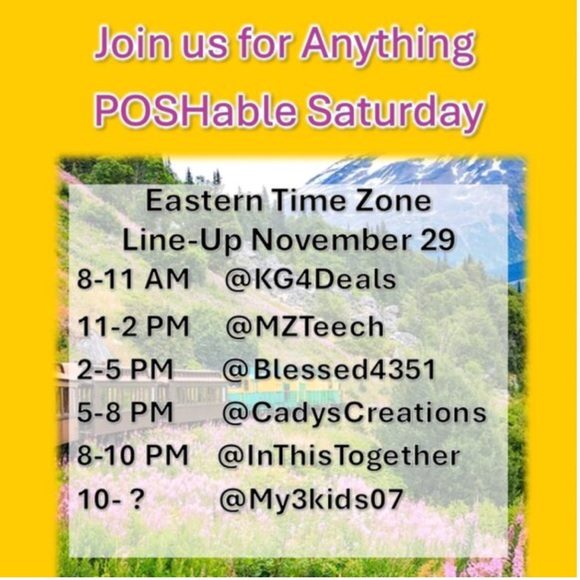 Join us for Anything POSHable Saturday

Eastern Time Zone
Line-Up November 29

8-11 AM @KG4Deals
11-2 PM @MZTeech
2-5 PM @Blessed4351
5-8 PM @CadysCreations
8-10 PM @InThisTogether
10- ? @My3kids07